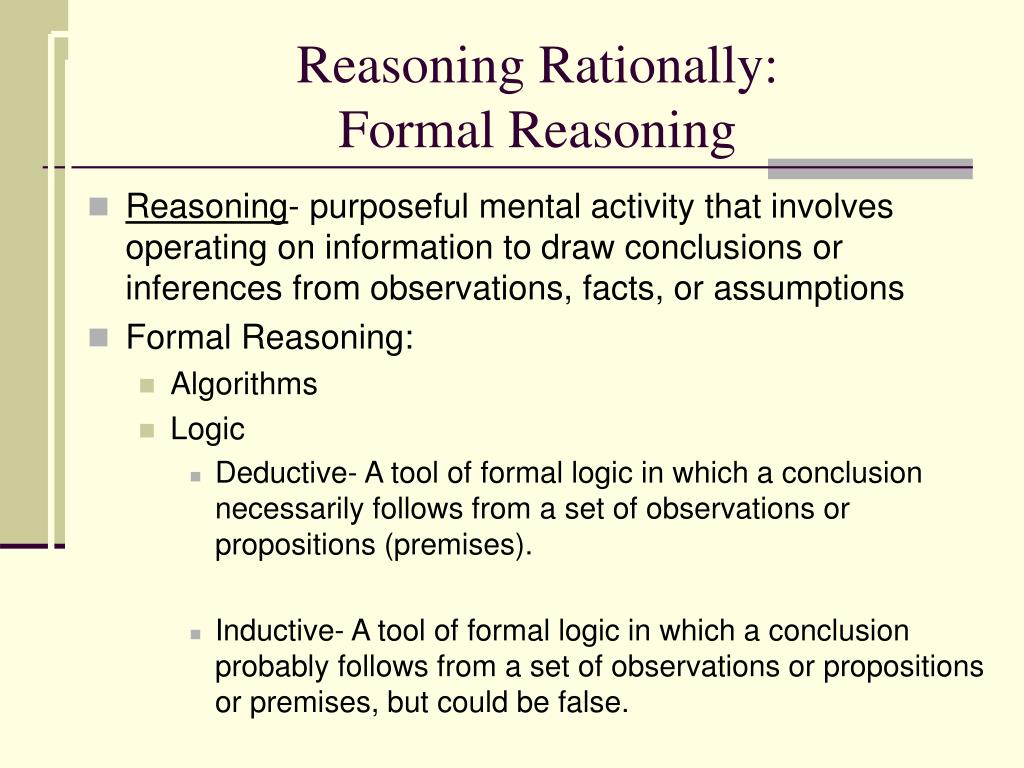 Reasoning Rationally:
Formal Reasoning

Reasoning- purposeful mental activity that involves operating on information to draw conclusions or inferences from observations, facts, or assumptions

Formal Reasoning:

Algorithms

Logic

Deductive- A tool of formal logic in which a conclusion necessarily follows from a set of observations or propositions (premises).

Inductive- A tool of formal logic in which a conclusion probably follows from a set of observations or propositions or premises, but could be false.